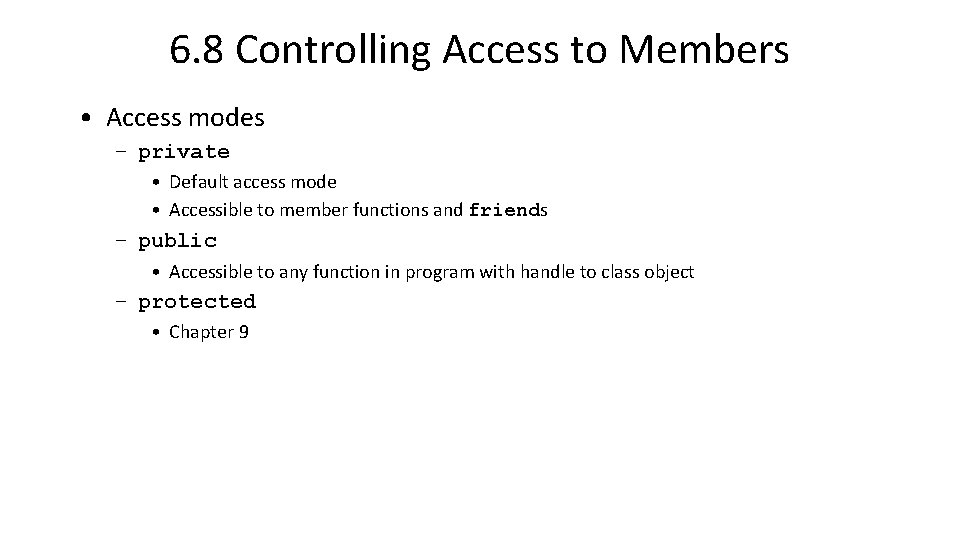 6.8 Controlling Access to Members

• Access modes
– private
• Default access mode
• Accessible to member functions and friends
– public
• Accessible to any function in program with handle to class object
– protected
• Chapter 9